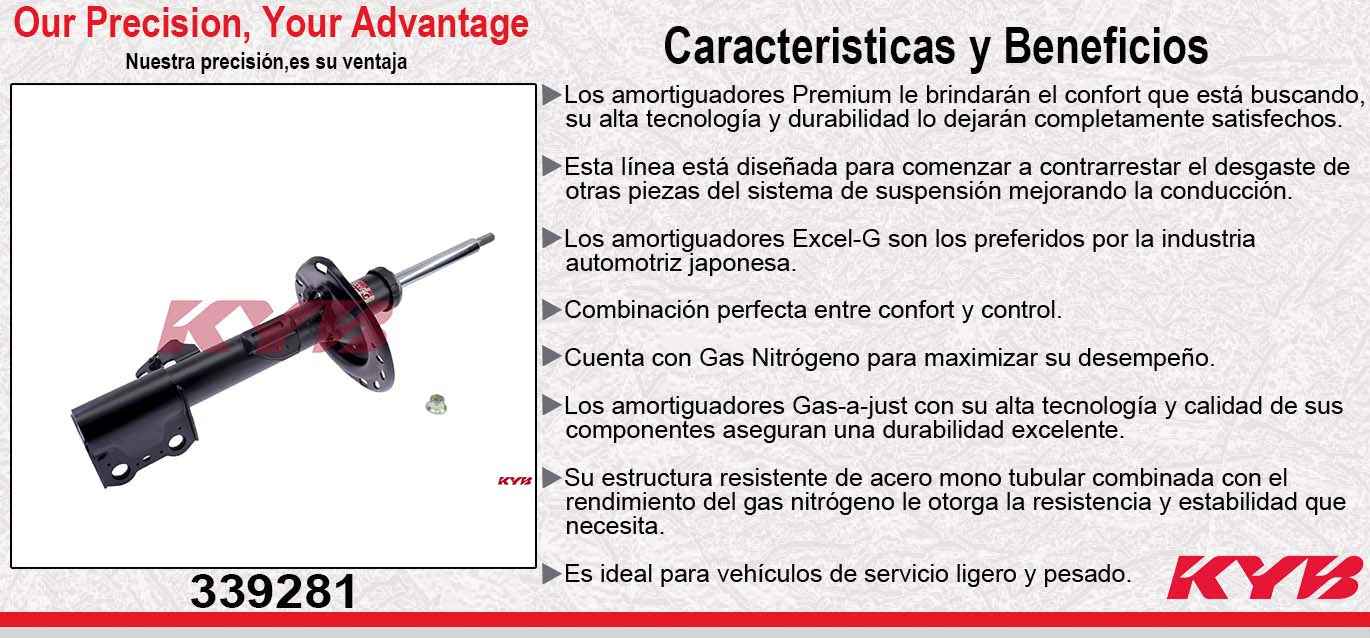 Our Precision, Your Advantage
Nuestra precisión,es su ventaja

KYB

KYB

339281

Caracteristicas y Beneficios

▶Los amortiguadores Premium le brindarán el confort que está buscando, su alta tecnología y durabilidad lo dejarán completamente satisfechos.

▶Esta línea está diseñada para comenzar a contrarrestar el desgaste de otras piezas del sistema de suspensión mejorando la conducción.

▶Los amortiguadores Excel-G son los preferidos por la industria automotriz japonesa.

▶Combinación perfecta entre confort y control.

▶Cuenta con Gas Nitrógeno para maximizar su desempeño.

▶Los amortiguadores Gas-a-just con su alta tecnología y calidad de sus componentes aseguran una durabilidad excelente.

▶Su estructura resistente de acero mono tubular combinada con el rendimiento del gas nitrógeno le otorga la resistencia y estabilidad que necesita.

▶Es ideal para vehículos de servicio ligero y pesado.

KYB